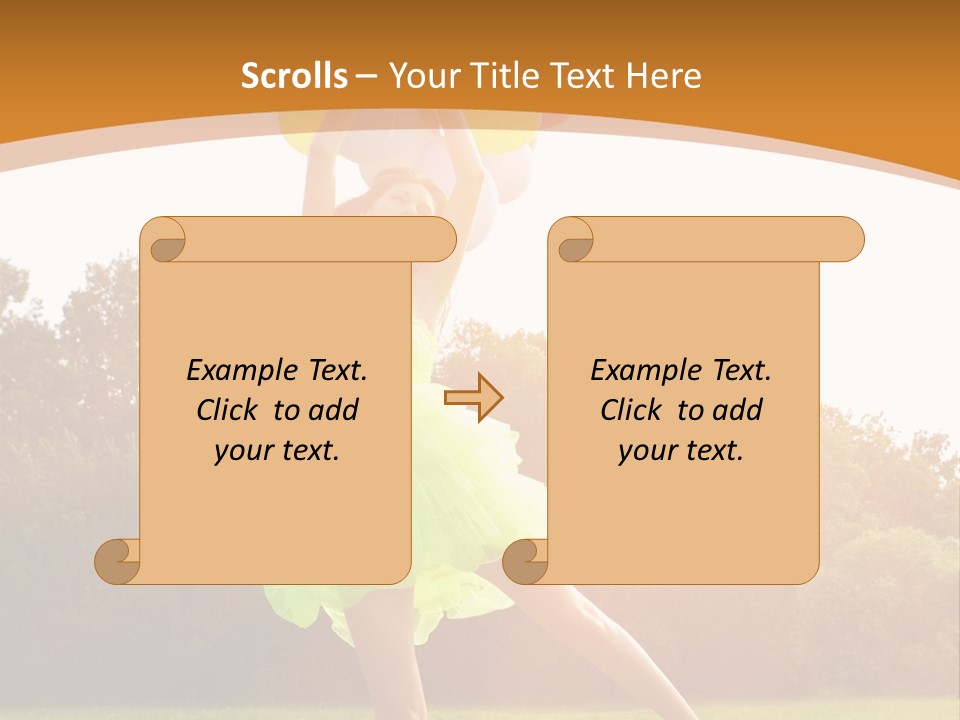 Scrolls – Your Title Text Here

Example Text. Click to add your text.

Example Text. Click to add your text.